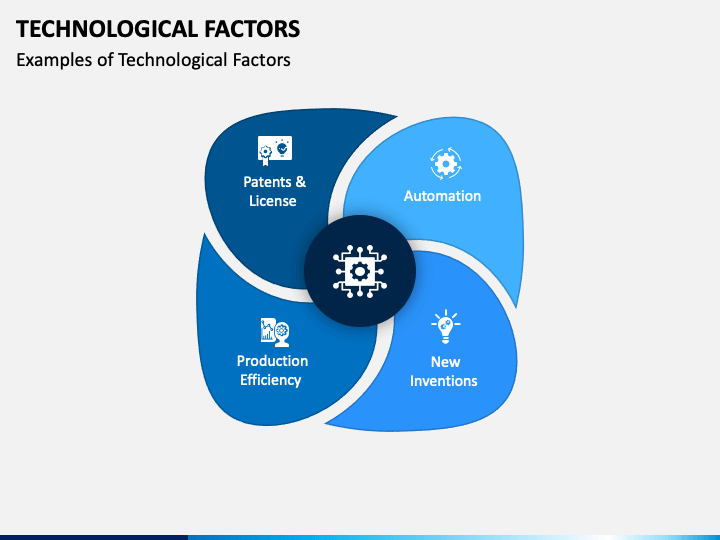 TECHNOLOGICAL FACTORS

Examples of Technological Factors

Patents & License

Automation

Production Efficiency

New Inventions